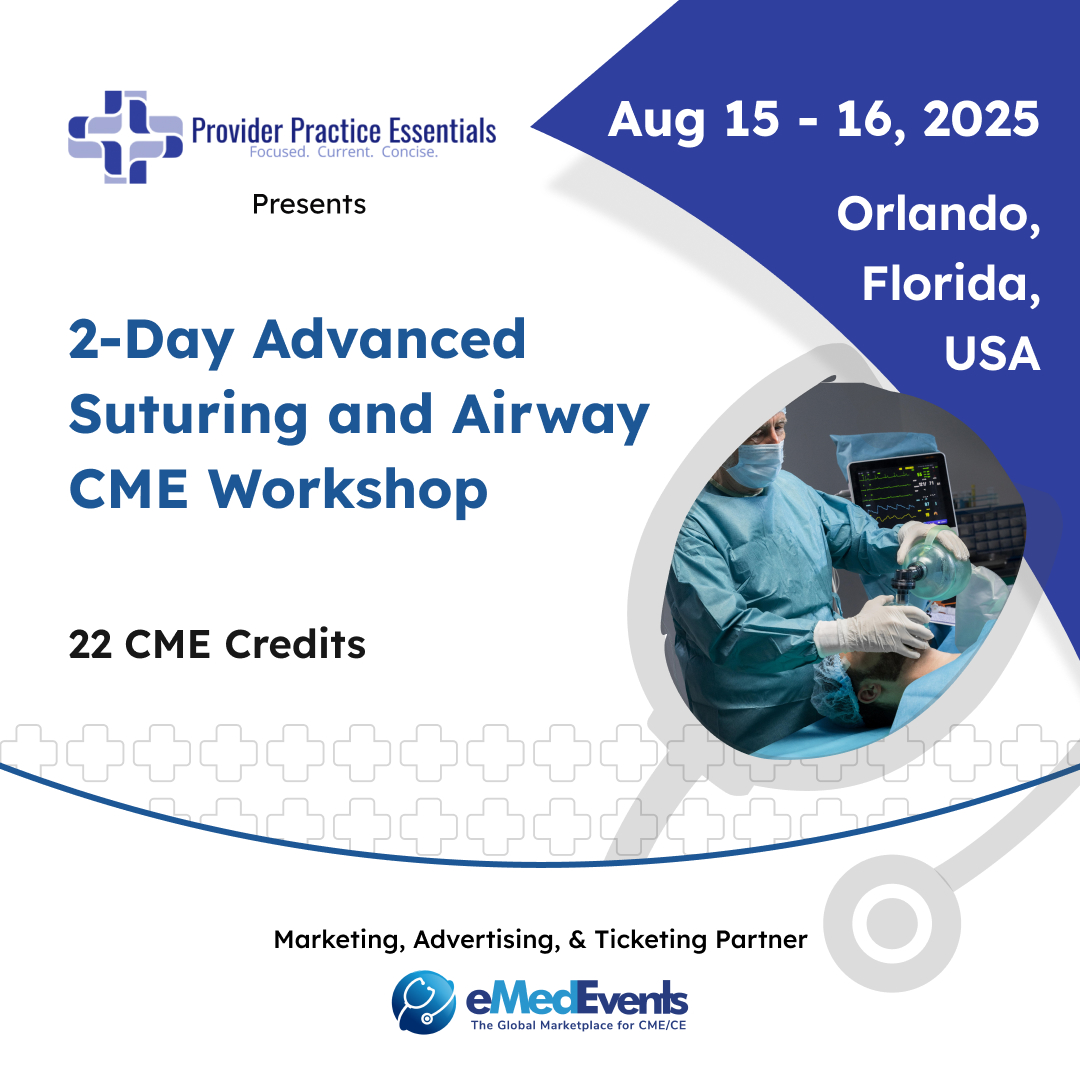 Provider Practice Essentials
Focused. Current. Concise.

Presents

Aug 15 - 16, 2025

Orlando, Florida, USA

2-Day Advanced Suturing and Airway CME Workshop

22 CME Credits

Marketing, Advertising, & Ticketing Partner

eMedEvents
The Global Marketplace for CME/CE